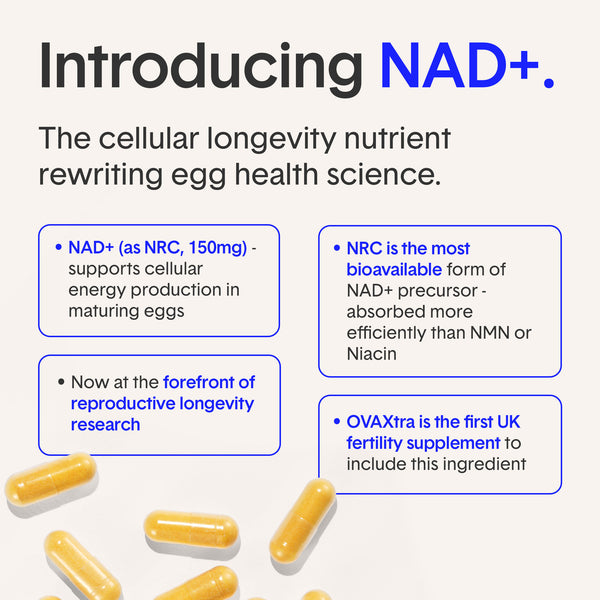 Introducing NAD+.

The cellular longevity nutrient rewriting egg health science.

• NAD+ (as NRC, 150mg) - supports cellular energy production in maturing eggs

• Now at the forefront of reproductive longevity research

• NRC is the most bioavailable form of NAD+ precursor - absorbed more efficiently than NMN or Niacin

• OVAXtra is the first UK fertility supplement to include this ingredient